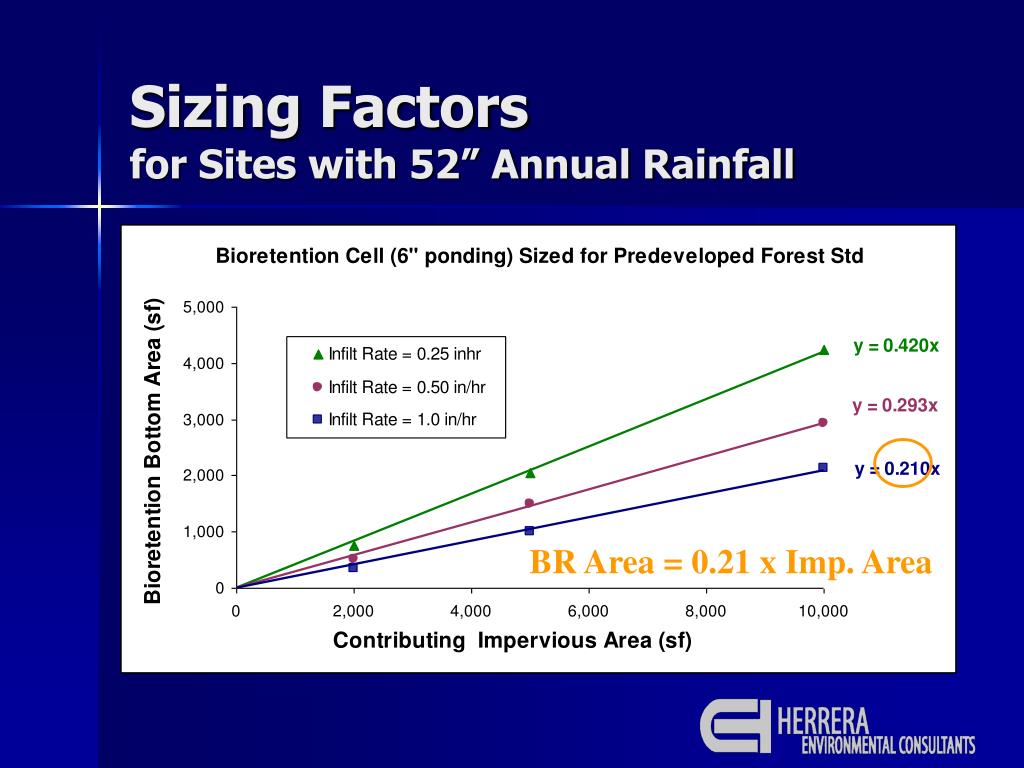 Sizing Factors
for Sites with 52” Annual Rainfall

Bioretention Cell (6" ponding) Sized for Predeveloped Forest Std

Bioretention Bottom Area (sf)

5,000
4,000
3,000
2,000
1,000
0

Infilt Rate = 0.25 inhr
Infilt Rate = 0.50 in/hr
Infilt Rate = 1.0 in/hr

y = 0.420x
y = 0.293x
y = 0.210x

BR Area = 0.21 x Imp. Area

0
2,000
4,000
6,000
8,000
10,000

Contributing Impervious Area (sf)

HERRERA
ENVIRONMENTAL CONSULTANTS